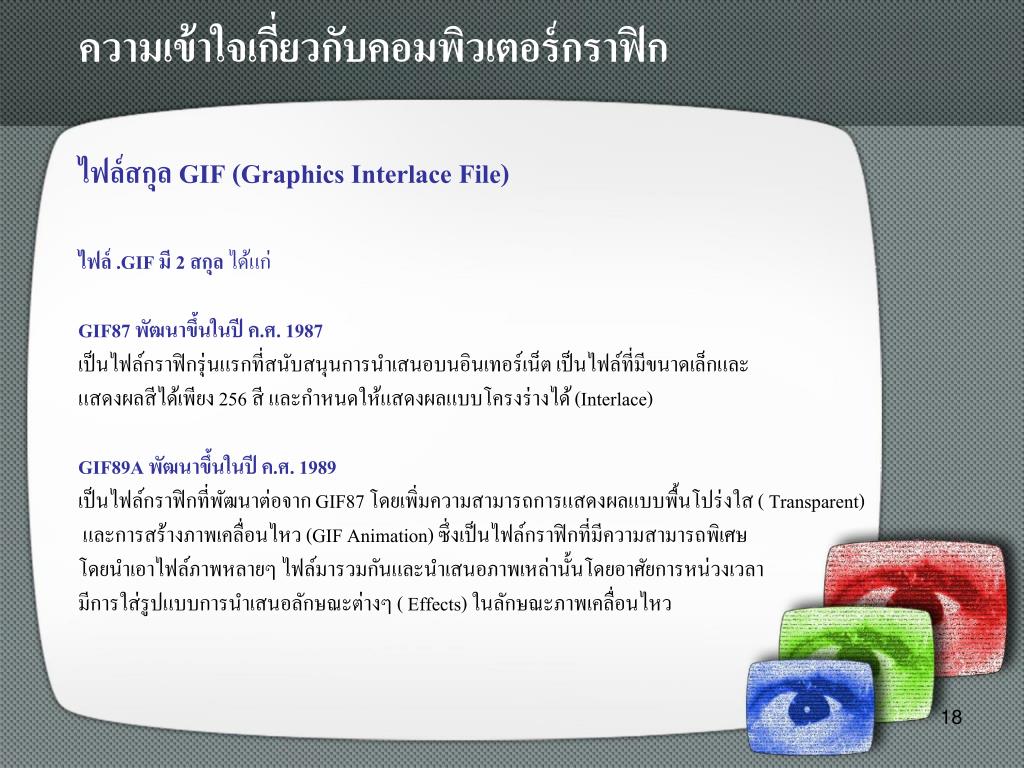 ความเข้าใจเกี่ยวกับคอมพิวเตอร์กราฟิก

ไฟล์สกุล GIF (Graphics Interlace File)

ไฟล์ .GIF มี 2 สกุล ได้แก่

GIF87 พัฒนาขึ้นในปี ค.ศ. 1987
เป็นไฟล์กราฟิกรุ่นแรกที่สนับสนุนการนำเสนอบนอินเทอร์เน็ต เป็นไฟล์ที่มีขนาดเล็กและแสดงผลสีได้เพียง 256 สี และกำหนดให้แสดงผลแบบโครงร่างได้ (Interlace)

GIF89A พัฒนาขึ้นในปี ค.ศ. 1989
เป็นไฟล์กราฟิกที่พัฒนาต่อจาก GIF87 โดยเพิ่มความสามารถการแสดงผลแบบพื้นโปร่งใส ( Transparent) และการสร้างภาพเคลื่อนไหว (GIF Animation) ซึ่งเป็นไฟล์กราฟิกที่มีความสามารถพิเศษ โดยนำเอาไฟล์ภาพหลายๆ ไฟล์มารวมกันและนำเสนอภาพเหล่านั้นโดยอาศัยการหน่วงเวลา มีการใส่รูปแบบการนำเสนอลักษณะต่างๆ ( Effects) ในลักษณะภาพเคลื่อนไหว

18